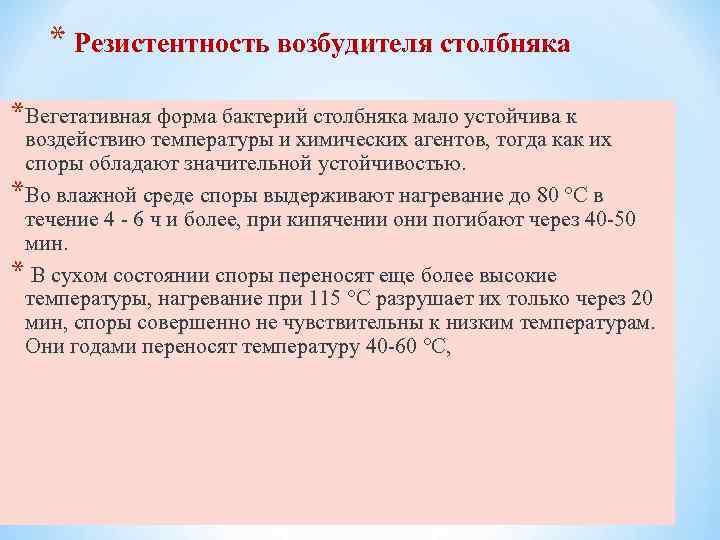 * Резистентность возбудителя столбняка

* Вегетативная форма бактерий столбняка мало устойчива к воздействию температуры и химических агентов, тогда как их споры обладают значительной устойчивостью.

* Во влажной среде споры выдерживают нагревание до 80 °С в течение 4 - 6 ч и более, при кипячении они погибают через 40-50 мин.

* В сухом состоянии споры переносят еще более высокие температуры, нагревание при 115 °С разрушает их только через 20 мин, споры совершенно не чувствительны к низким температурам. Они годами переносят температуру 40-60 °С,